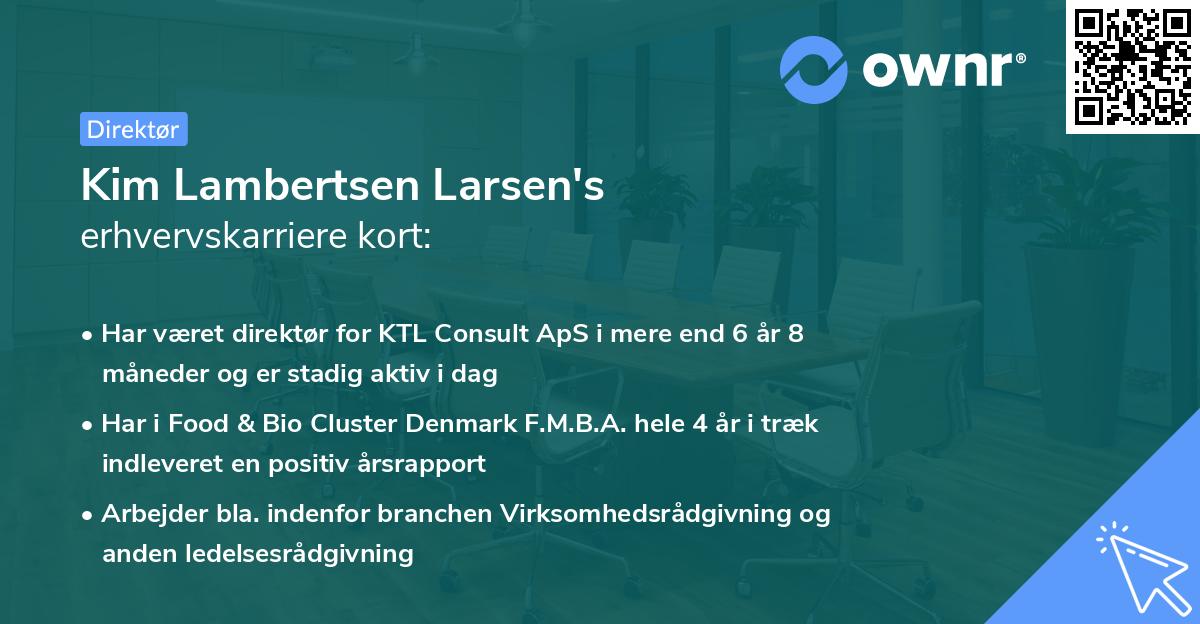 ownr®

Direktør

Kim Lambertsen Larsen's
erhvervskarriere kort:

• Har været direktør for KTL Consult ApS i mere end 6 år 8 måneder og er stadig aktiv i dag

• Har i Food & Bio Cluster Denmark F.M.B.A. hele 4 år i træk indleveret en positiv årsrapport

• Arbejder bla. indenfor branchen Virksomhedsrådgivning og anden ledelsesrådgivning